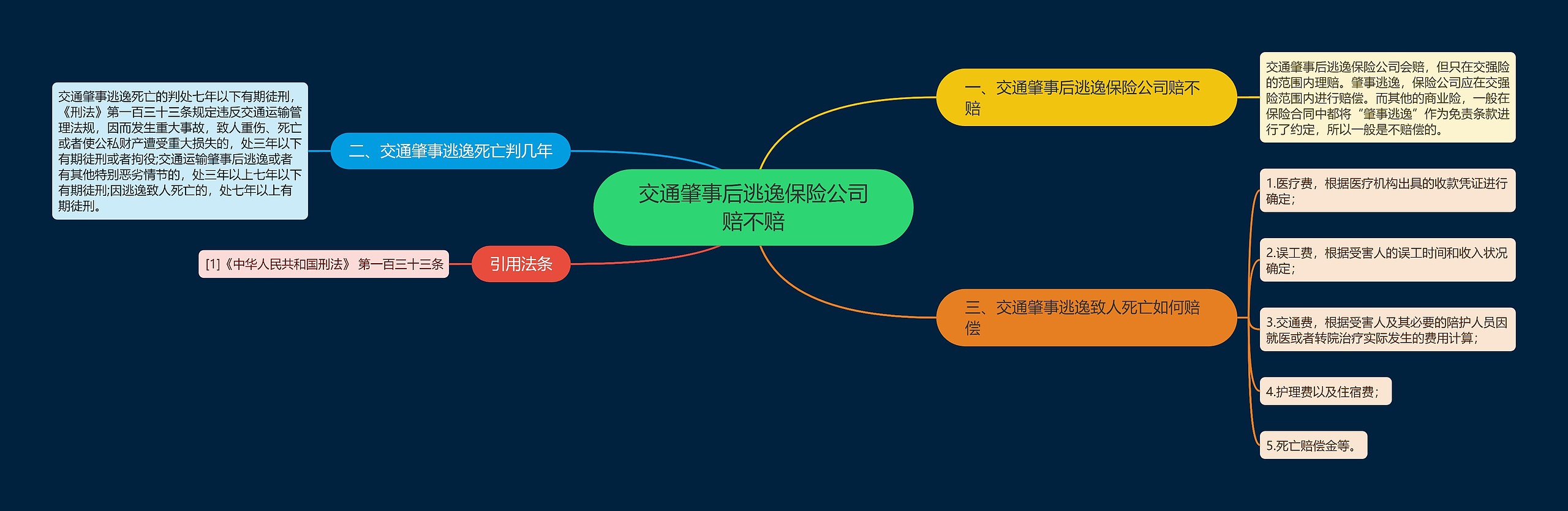 交通肇事后逃逸保险公司赔不赔

一、交通肇事后逃逸保险公司赔不赔

交通肇事后逃逸保险公司会赔，但只在交强险的范围内理赔。肇事逃逸，保险公司应在交强险范围内进行赔偿。而其他的商业险，一般在保险合同中都将“肇事逃逸”作为免责条款进行了约定，所以一般是不赔偿的。

二、交通肇事逃逸死亡判几年

交通肇事逃逸死亡的判处七年以下有期徒刑，《刑法》第一百三十三条规定违反交通运输管理法规，因而发生重大事故，致人重伤、死亡或者使公私财产遭受重大损失的，处三年以下有期徒刑或者拘役;交通运输肇事后逃逸或者有其他特别恶劣情节的，处三年以上七年以下有期徒刑;因逃逸致人死亡的，处七年以上有期徒刑。

三、交通肇事逃逸致人死亡如何赔偿

1.医疗费，根据医疗机构出具的收款凭证进行确定;

2.误工费，根据受害人的误工时间和收入状况确定;

3.交通费，根据受害人及其必要的陪护人员因就医或者转院治疗实际发生的费用计算;

4.护理费以及住宿费;

5.死亡赔偿金等。

引用法条

[1]《中华人民共和国刑法》 第一百三十三条